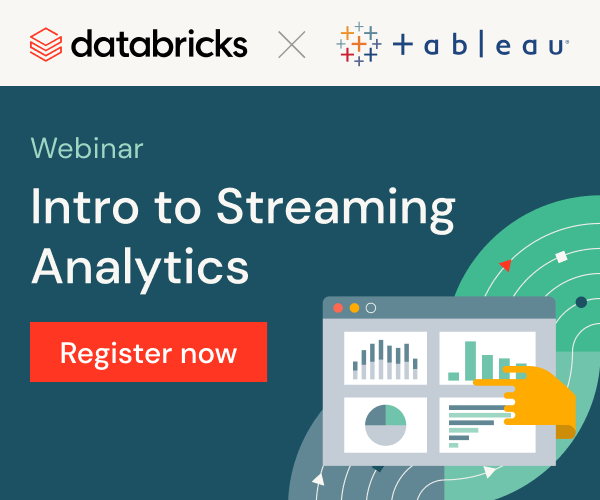 databricks × +ableau

Webinar

Intro to Streaming Analytics

Register now